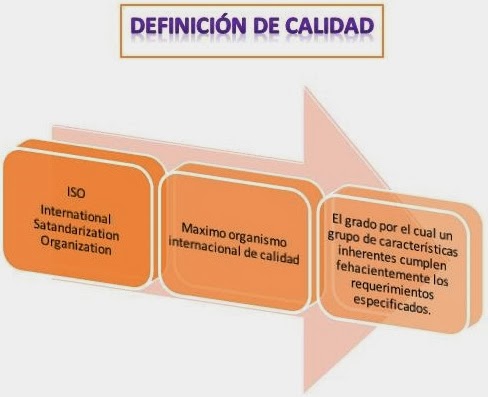 DEFINICIÓN DE CALIDAD

ISO
International Satandarization Organization

Maximo organismo internacional de calidad

El grado por el cual un grupo de caracteristicas inherentes cumplen fehacientemente los requerimientos especificados.